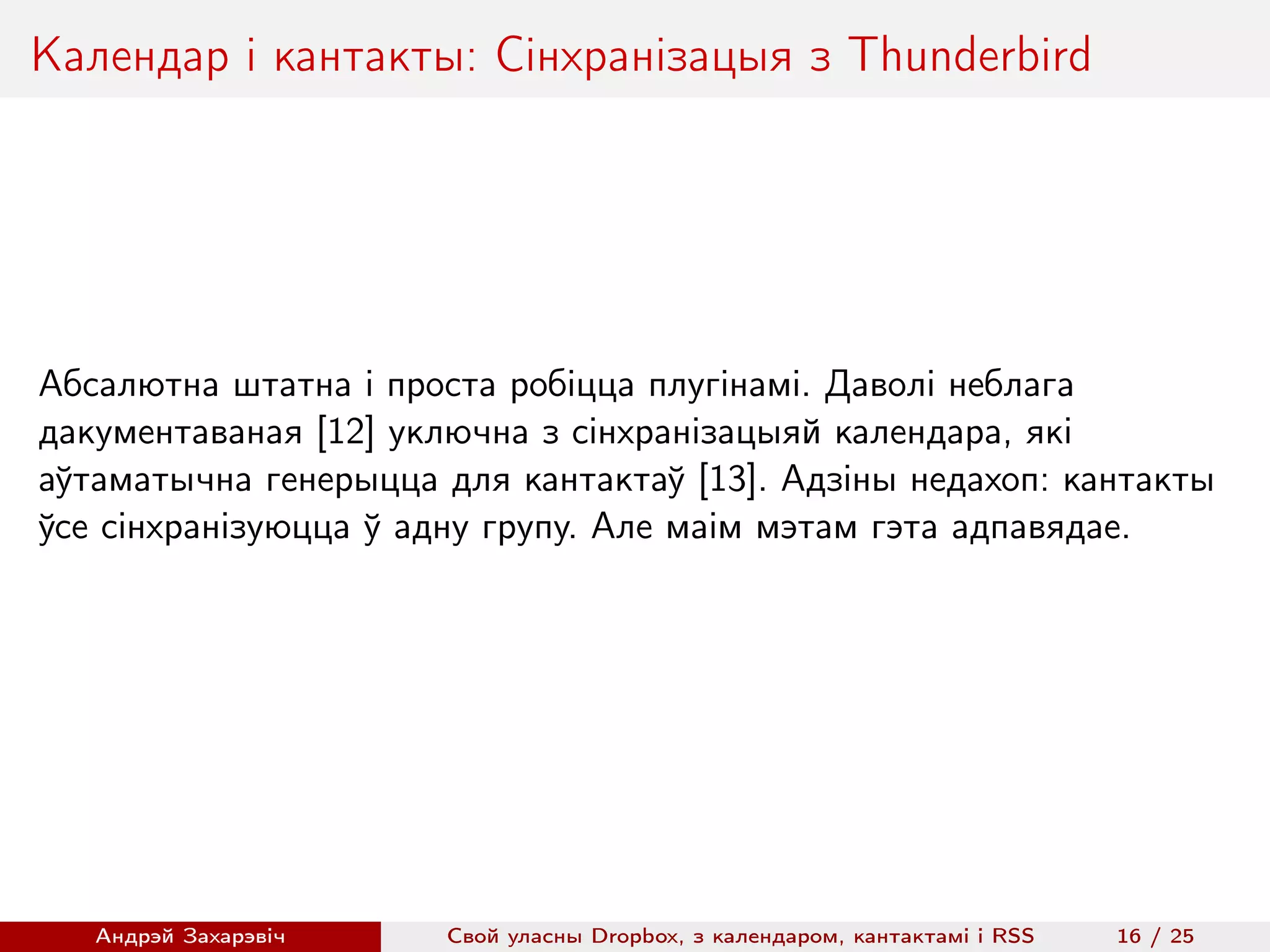 Календар і кантакты: Сінхранізацыя з Thunderbird

Абсалютна штатна і проста робіцца плугінамі. Даволі неблага дакументаваная [12] уключна з сінхранізацыяй календара, які аўтаматычна генерыцца для кантактаў [13]. Адзіны недахоп: кантакты ўсе сінхранізуюцца ў адну групу. Але маім мэтам гэта адпавядае.

Андрэй Захарэвіч Свой уласны Dropbox, з календаром, кантактамі і RSS 16 / 25